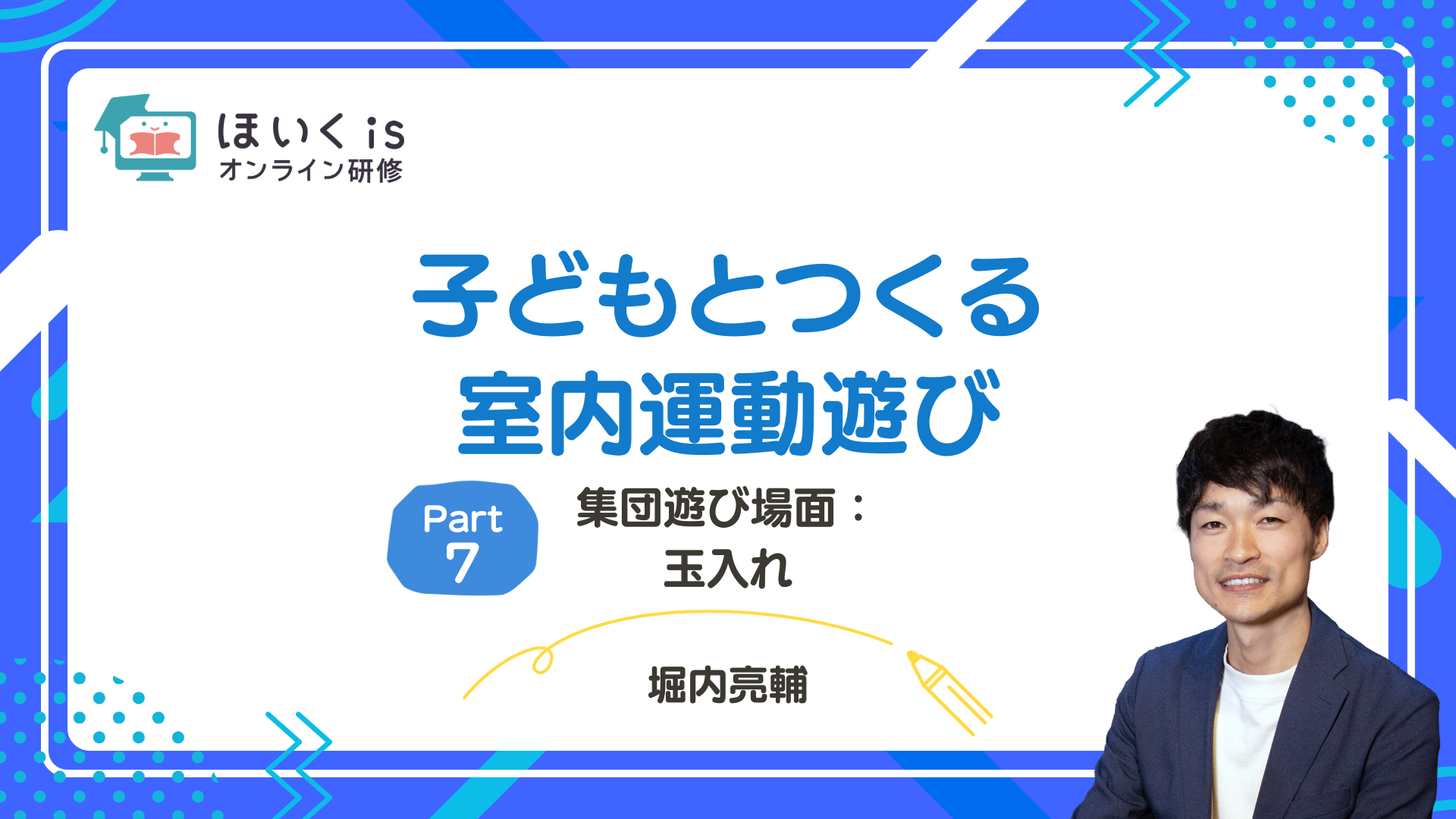 ほいく is
オンライン研修

子どもとつくる
室内運動遊び

Part
7

集団遊び場面：
玉入れ

堀内亮輔